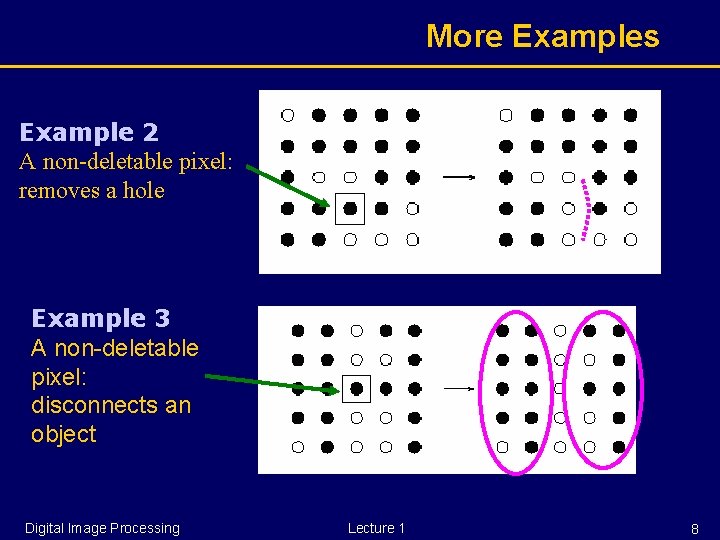 More Examples

Example 2
A non-deletable pixel: removes a hole

Example 3
A non-deletable pixel: disconnects an object

Digital Image Processing
Lecture 1
8